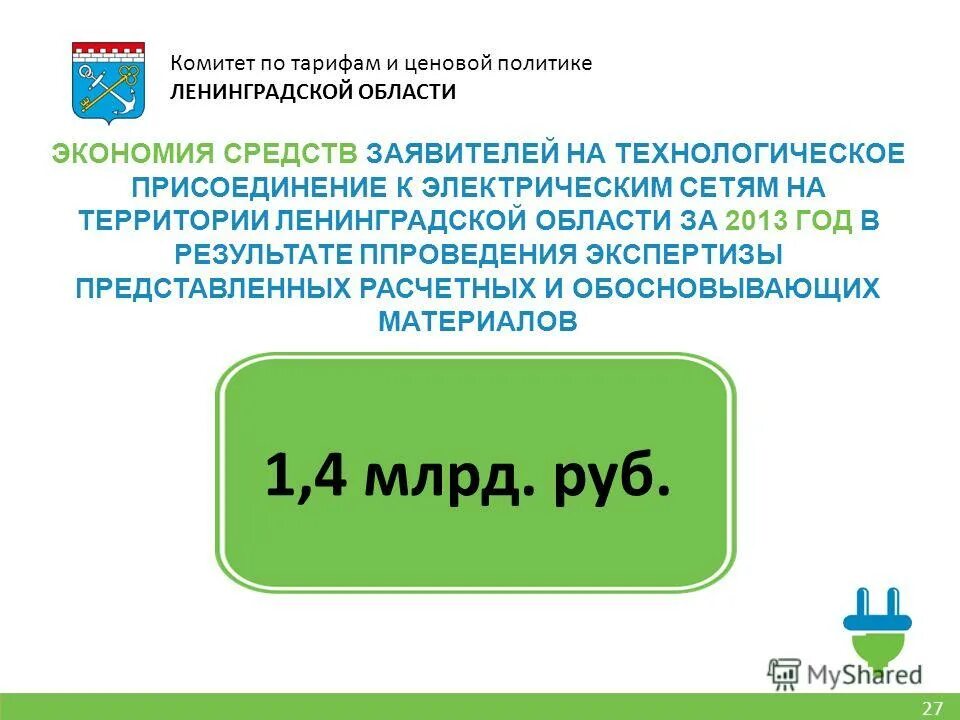 Комитет по тарифам и ценовой политике
ЛЕНИНГРАДСКОЙ ОБЛАСТИ

ЭКОНОМИЯ СРЕДСТВ ЗАЯВИТЕЛЕЙ НА ТЕХНОЛОГИЧЕСКОЕ ПРИСОЕДИНЕНИЕ К ЭЛЕКТРИЧЕСКИМ СЕТЯМ НА ТЕРРИТОРИИ ЛЕНИНГРАДСКОЙ ОБЛАСТИ ЗА 2013 ГОД В РЕЗУЛЬТАТЕ ППРОВЕДЕНИЯ ЭКСПЕРТИЗЫ ПРЕДСТАВЛЕННЫХ РАСЧЕТНЫХ И ОБОСНОВЫВАЮЩИХ МАТЕРИАЛОВ

1,4 млрд. руб.

MyShared

27